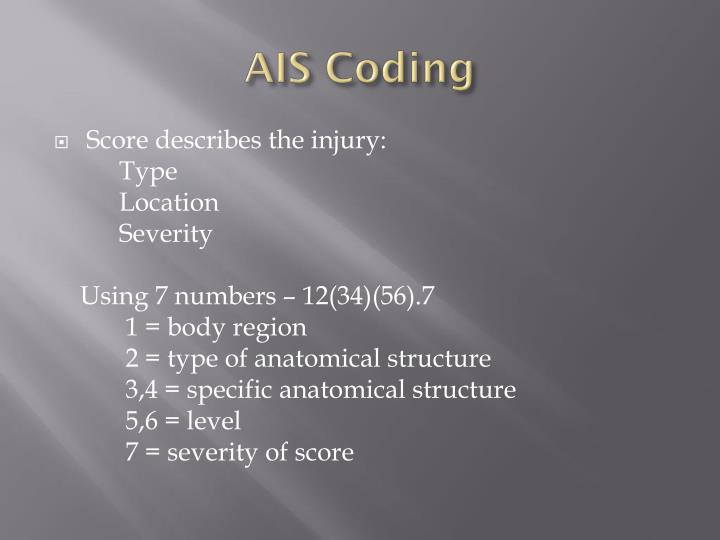 AIS Coding

Score describes the injury:
Type
Location
Severity

Using 7 numbers – 12(34)(56).7
1 = body region
2 = type of anatomical structure
3,4 = specific anatomical structure
5,6 = level
7 = severity of score